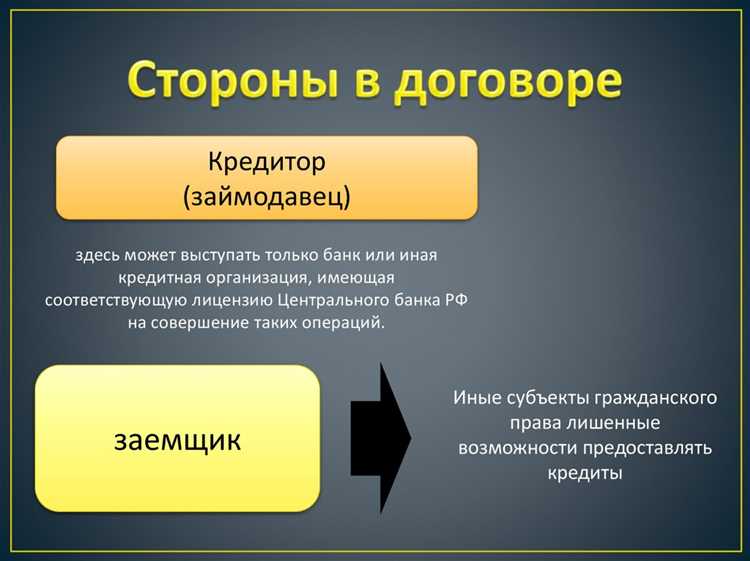 Стороны в договоре

Кредитор
(займодавец)

здесь может выступать только банк или иная кредитная организация, имеющая соответствующую лицензию Центрального банка РФ на совершение таких операций.

заемщик

Иные субъекты гражданского права лишенные возможности предоставлять кредиты